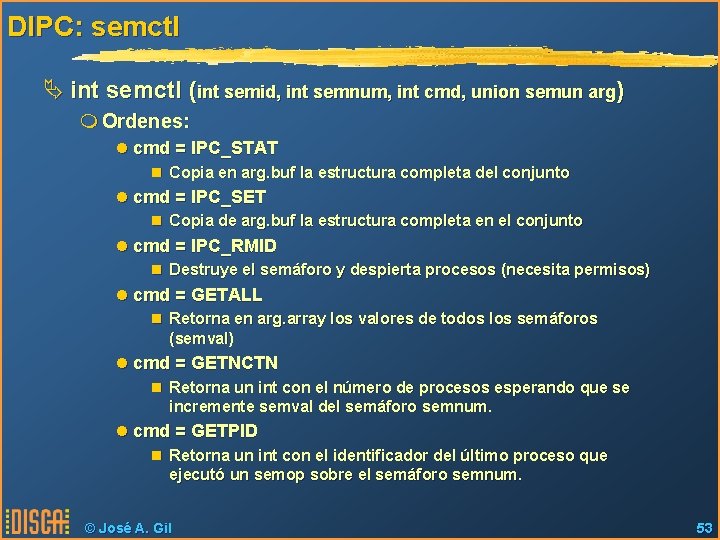 DIPC: semctl

int semctl (int semid, int semnum, int cmd, union semun arg)

Ordenes:

cmd = IPC_STAT

Copia en arg.buf la estructura completa del conjunto

cmd = IPC_SET

Copia de arg.buf la estructura completa en el conjunto

cmd = IPC_RMID

Destruye el semáforo y despierta procesos (necesita permisos)

cmd = GETALL

Retorna en arg.array los valores de todos los semáforos (semval)

cmd = GETNCTN

Retorna un int con el número de procesos esperando que se incremente semval del semáforo semnum.

cmd = GETPID

Retorna un int con el identificador del último proceso que ejecutó un semop sobre el semáforo semnum.

DISCA © José A. Gil 53